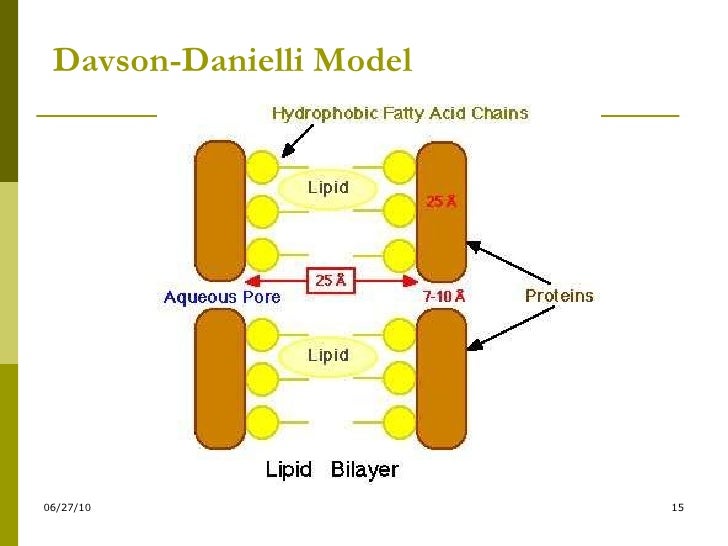 Davson-Danielli Model

Hydrophobic Fatty Acid Chains

Lipid

25 Å

25 Å

Aqueous Pore

7-10 Å

Proteins

Lipid

Lipid Bilayer

06/27/10

15